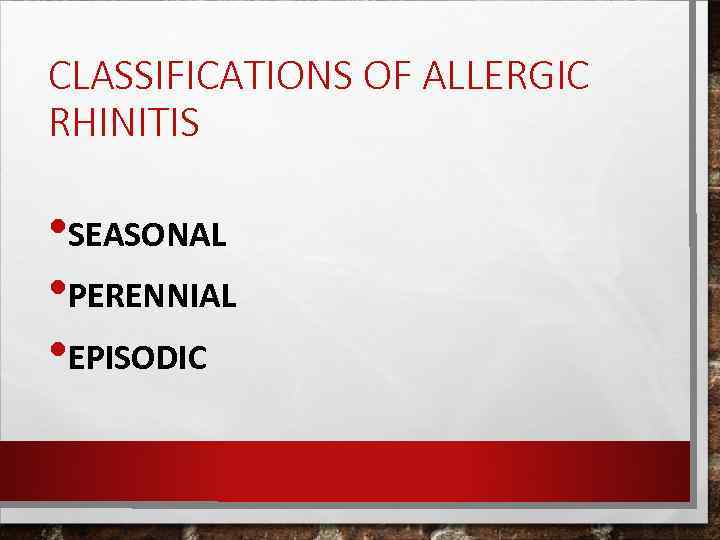 CLASSIFICATIONS OF ALLERGIC RHINITIS

• SEASONAL
• PERENNIAL
• EPISODIC